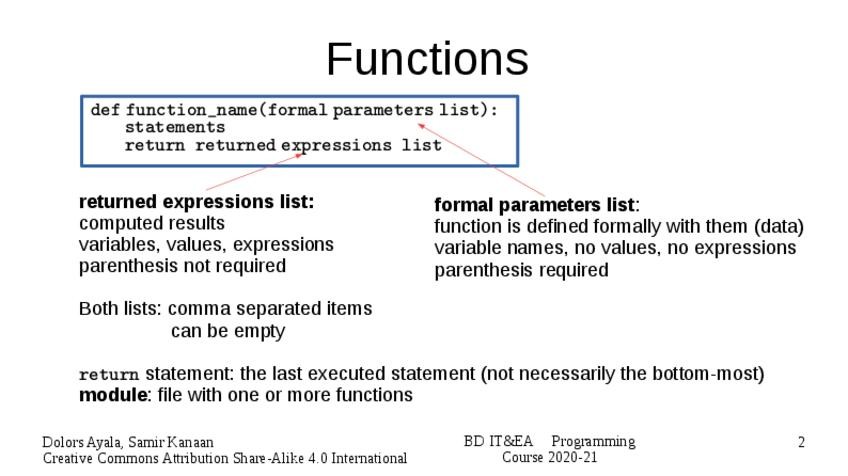 Functions

def function_name(formal parameters list):
statements
return returned expressions list

returned expressions list:
computed results
variables, values, expressions
parenthesis not required

formal parameters list:
function is defined formally with them (data)
variable names, no values, no expressions
parenthesis required

Both lists: comma separated items
can be empty

return statement: the last executed statement (not necessarily the bottom-most)
module: file with one or more functions

Dolors Ayala, Samir Kanaan
Creative Commons Attribution Share-Alike 4.0 International

BD IT&EA Programming
Course 2020-21

2